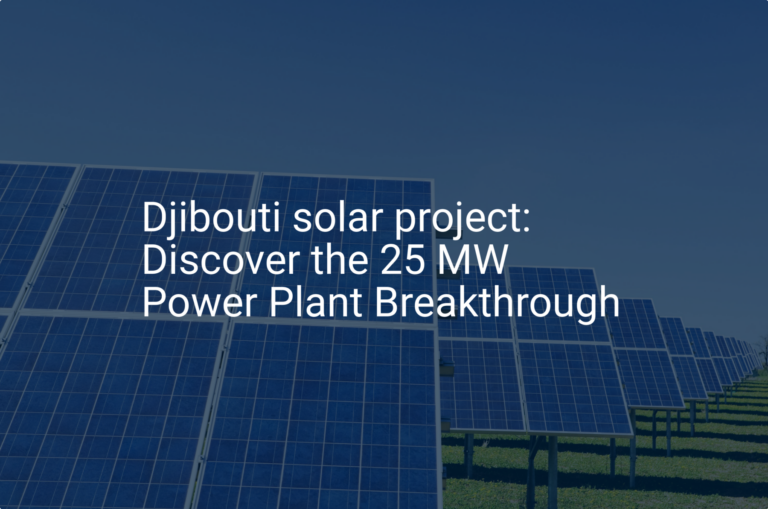 Djibouti solar project: Discover the 25 MW Power Plant Breakthrough